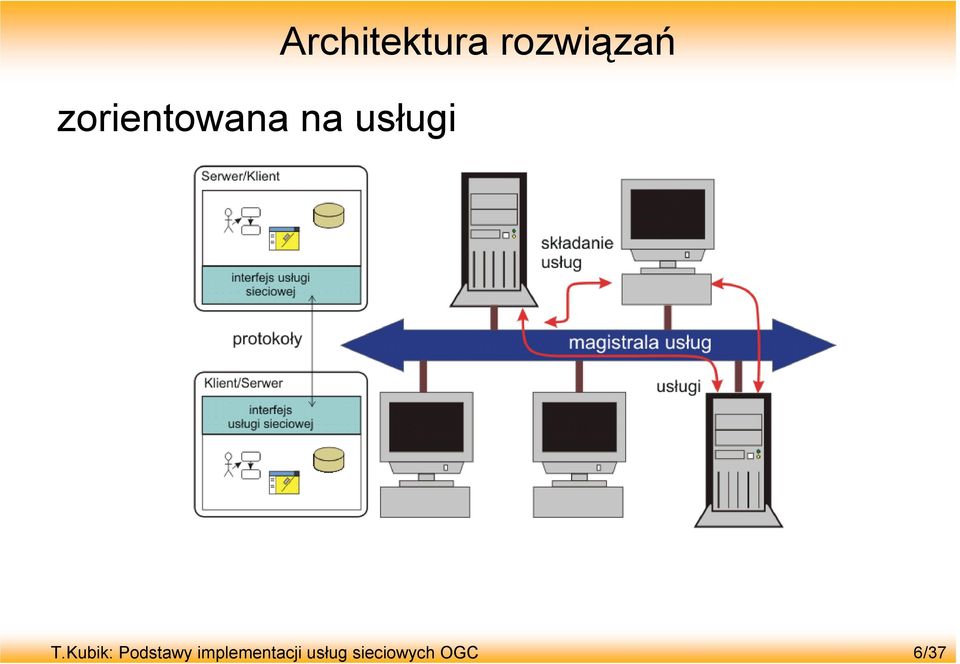 Architektura rozwiązań

zorientowana na usługi

Serwer/Klient

interfejs usługi sieciowej

protokoły

Klient/Serwer

interfejs usługi sieciowej

składanie usług

magistrala usług

usługi

T.Kubik: Podstawy implementacji usług sieciowych OGC

6/37